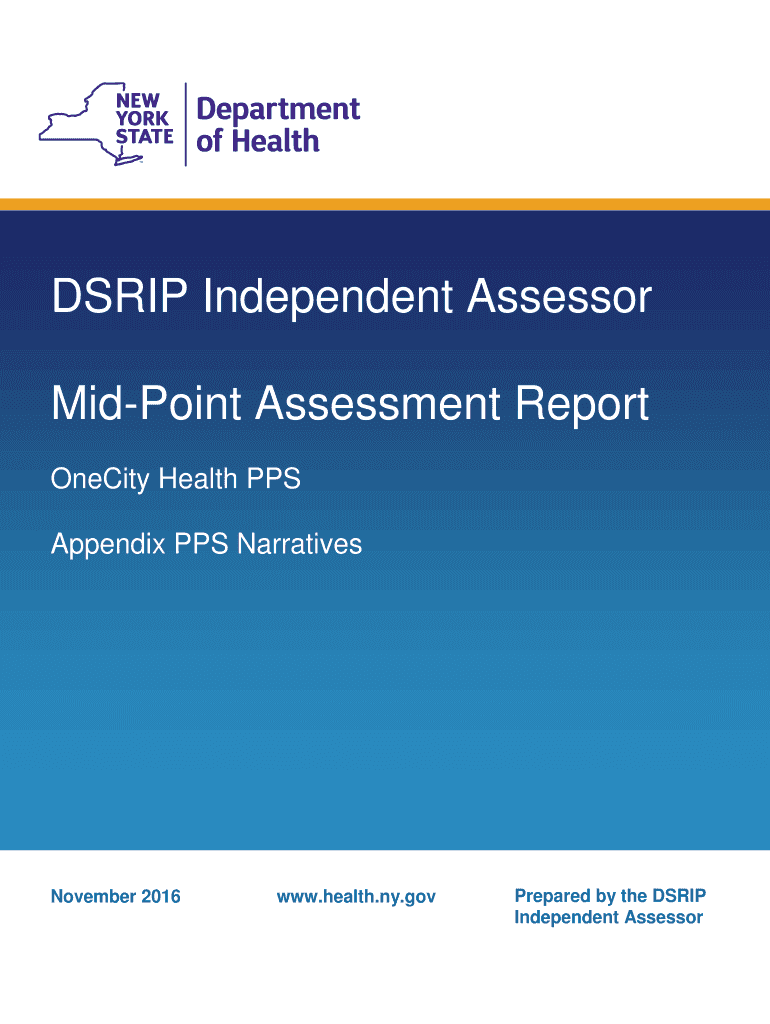 NEW YORK STATE

Department of Health

DSRIP Independent Assessor

Mid-Point Assessment Report

OneCity Health PPS

Appendix PPS Narratives

November 2016

www.health.ny.gov

Prepared by the DSRIP Independent Assessor